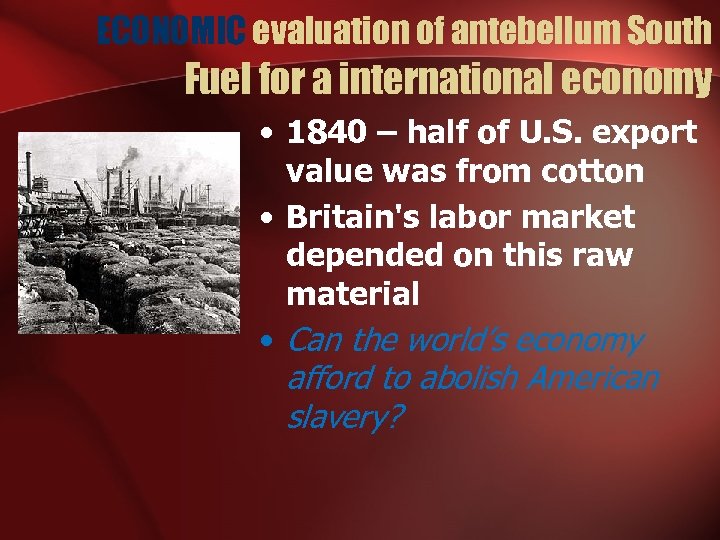 ECONOMIC evaluation of antebellum South
Fuel for a international economy

• 1840 – half of U.S. export value was from cotton
• Britain's labor market depended on this raw material
• Can the world's economy afford to abolish American slavery?